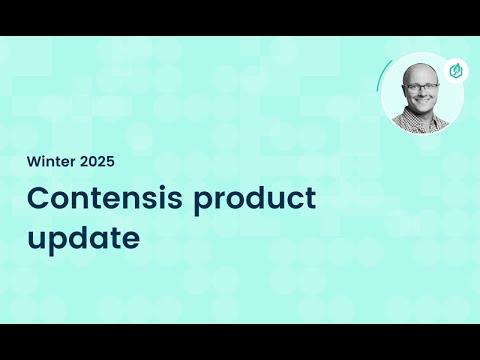 Winter 2025

Contensis product update